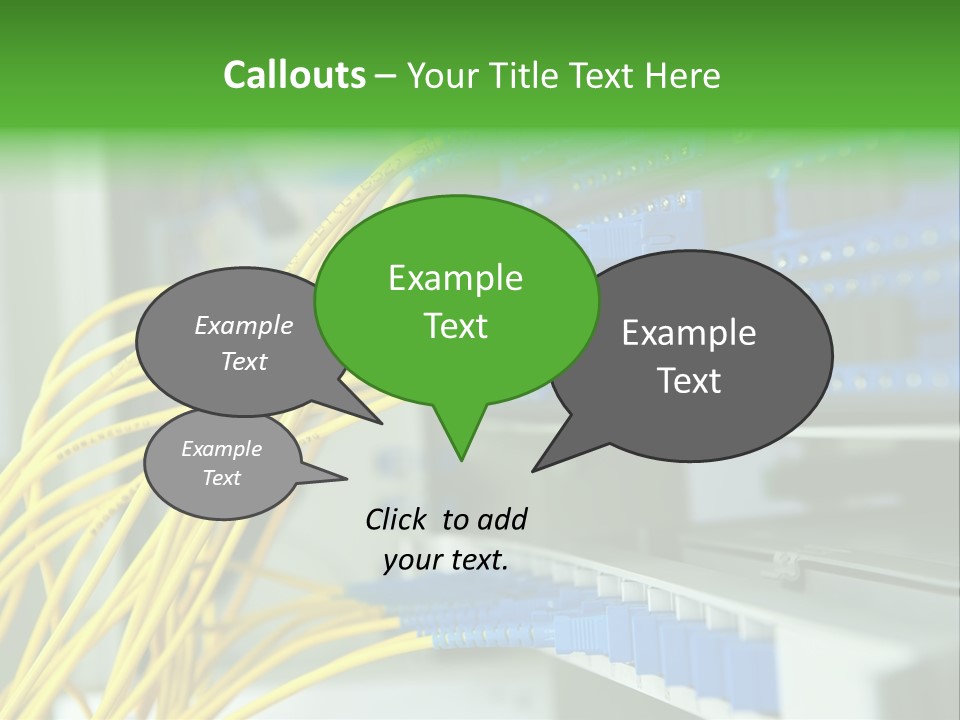 Callouts – Your Title Text Here

Example Text

Example Text

Example Text

Example Text

Click to add your text.